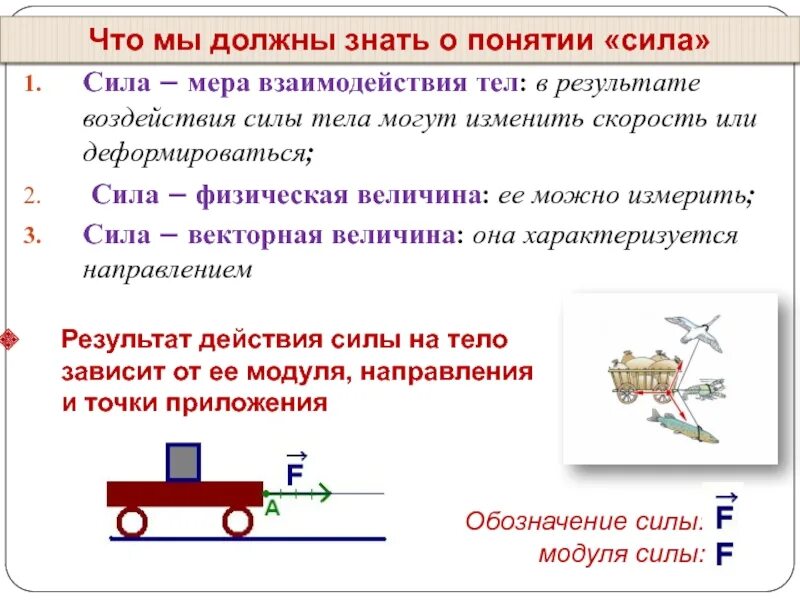 Что мы должны знать о понятии «сила»

1. Сила – мера взаимодействия тел: в результате воздействия силы тела могут изменить скорость или деформироваться;

2. Сила – физическая величина: ее можно измерить;

3. Сила – векторная величина: она характеризуется направлением

Результат действия силы на тело зависит от ее модуля, направления и точки приложения

$\vec{F}$

A

Обозначение силы: $\vec{F}$

модуля силы: F